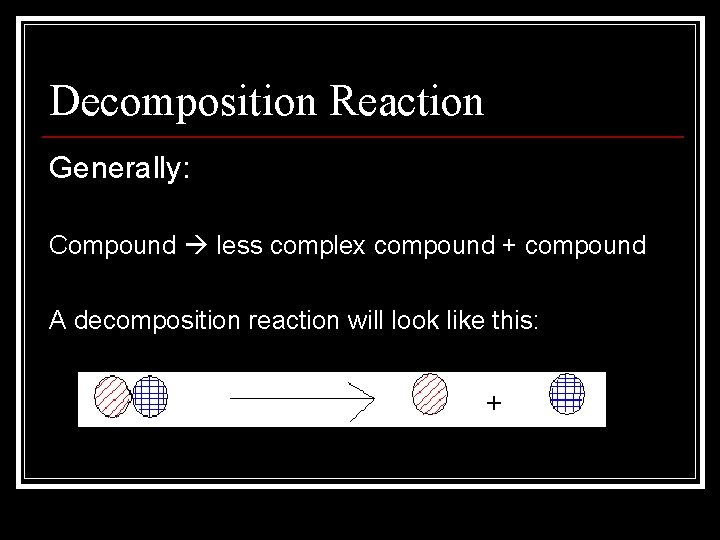 Decomposition Reaction

Generally:

Compound → less complex compound + compound

A decomposition reaction will look like this:

+